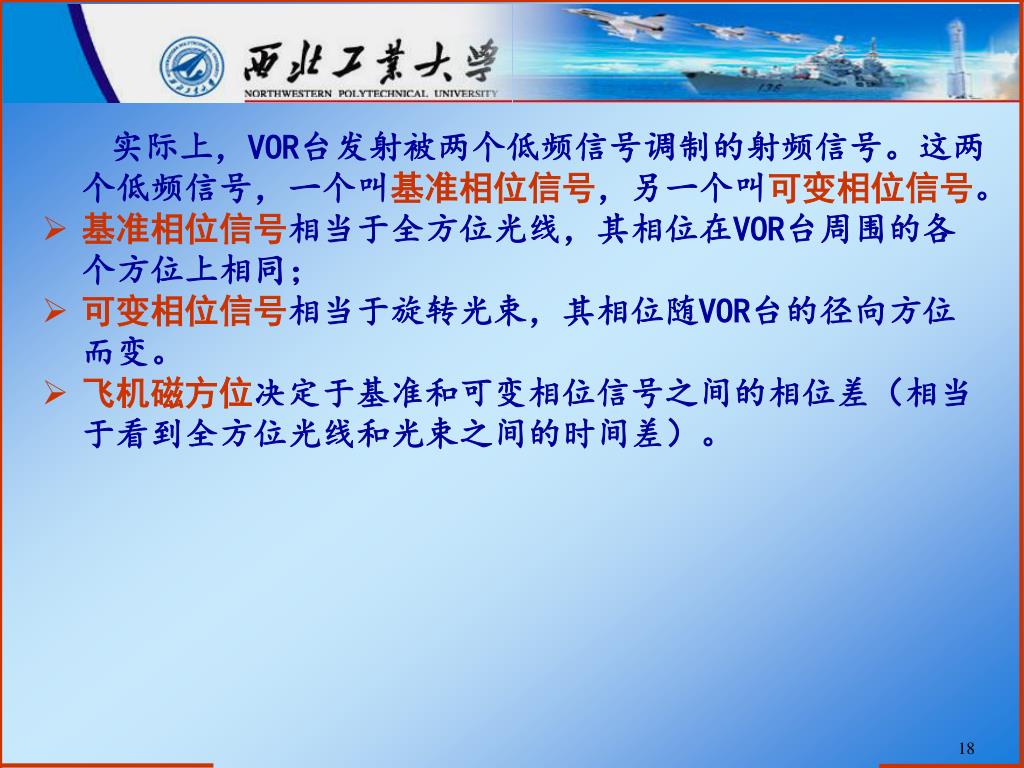 西北工業大學
NORTHWESTERN POLYTECHNICAL UNIVERSITY

实际上，VOR台发射被两个低频信号调制的射频信号。这两个低频信号，一个叫基准相位信号，另一个叫可变相位信号。

➢ 基准相位信号相当于全方位光线，其相位在VOR台周围的各个方位上相同；

➢ 可变相位信号相当于旋转光束，其相位随VOR台的径向方位而变。

➢ 飞机磁方位决定于基准和可变相位信号之间的相位差（相当于看到全方位光线和光束之间的时间差）。

18